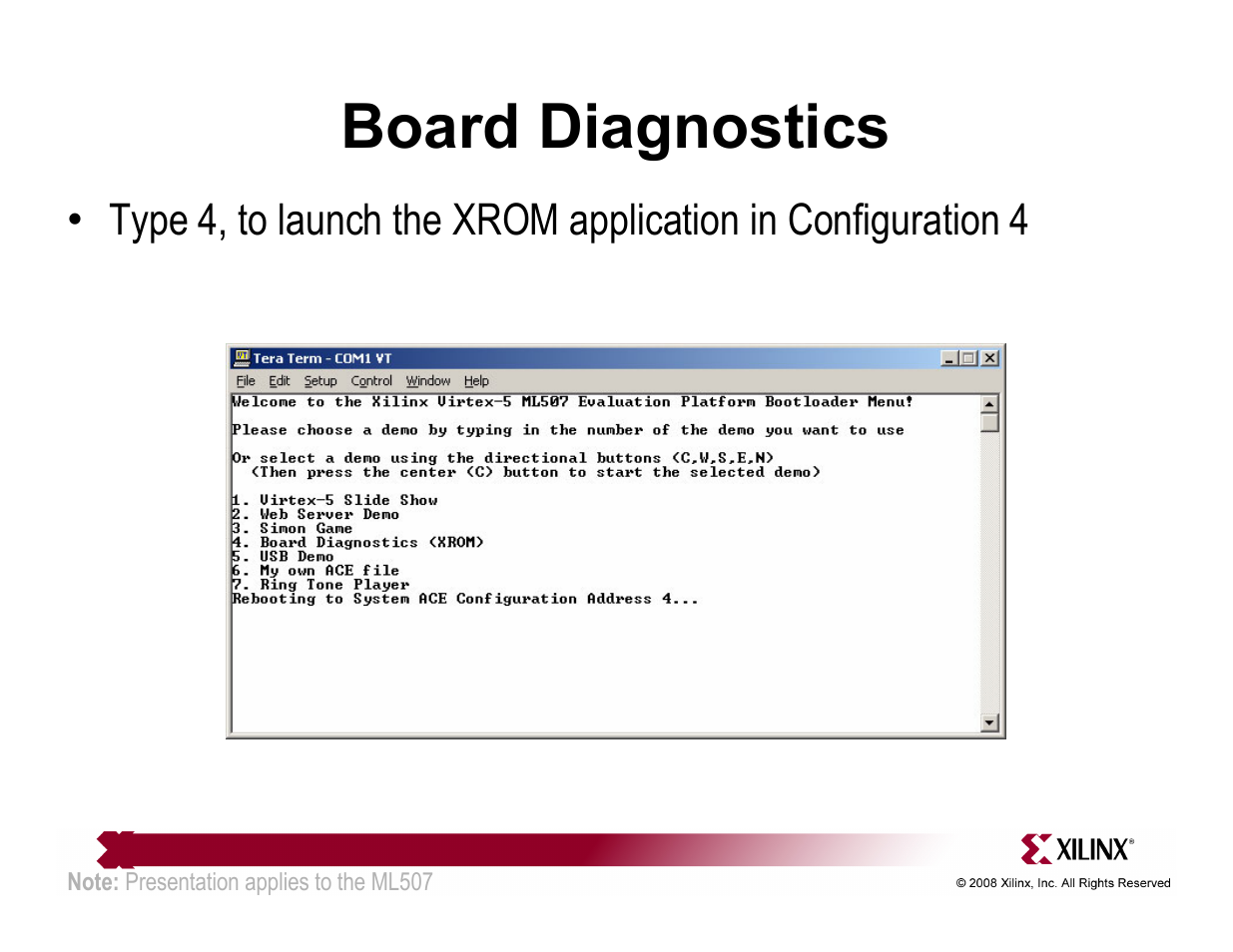 Board Diagnostics

• Type 4, to launch the XROM application in Configuration 4

Tera Term - COM1 VT

File Edit Setup Control Window Help

Welcome to the Xilinx Virtex-5 ML507 Evaluation Platform Bootloader Menu!

Please choose a demo by typing in the number of the demo you want to use

Or select a demo using the directional buttons (C,W,S,E,N)
(Then press the center (C) button to start the selected demo)

1. Virtex-5 Slide Show
2. Web Server Demo
3. Simon Game
4. Board Diagnostics (XROM)
5. USB Demo
6. My own ACE file
7. Ring Tone Player
Rebooting to System ACE Configuration Address 4...

Note: Presentation applies to the ML507

XILINX®

© 2008 Xilinx, Inc. All Rights Reserved